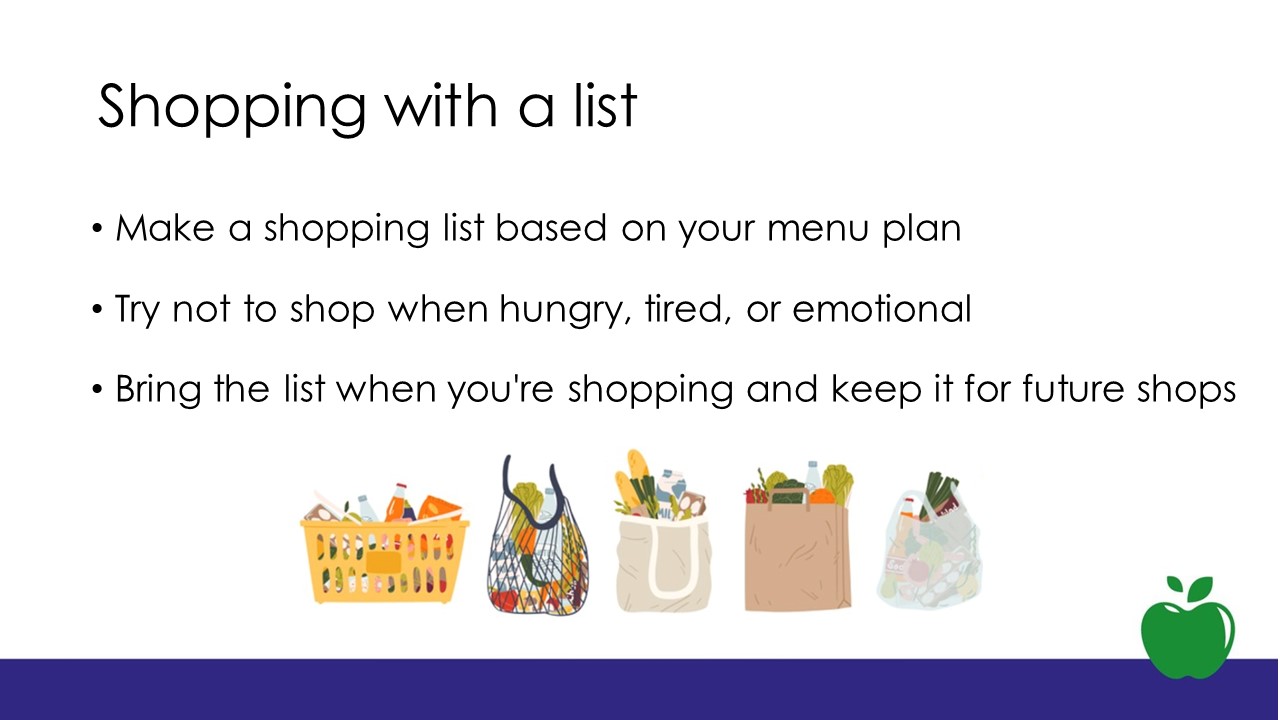 Shopping with a list

• Make a shopping list based on your menu plan

• Try not to shop when hungry, tired, or emotional

• Bring the list when you're shopping and keep it for future shops